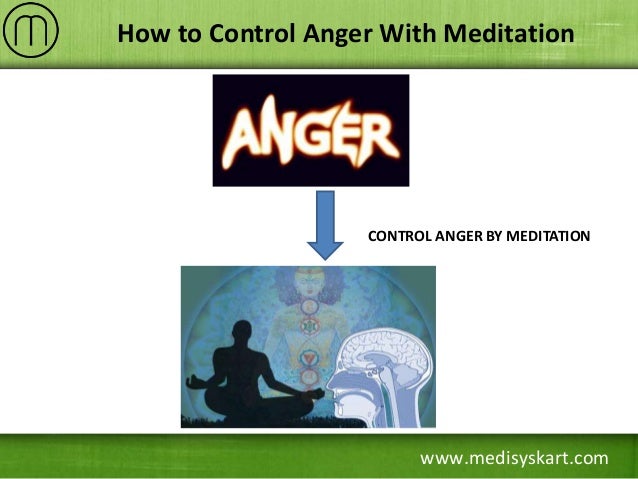 How to Control Anger With Meditation

ANGER

CONTROL ANGER BY MEDITATION

www.medisyskart.com